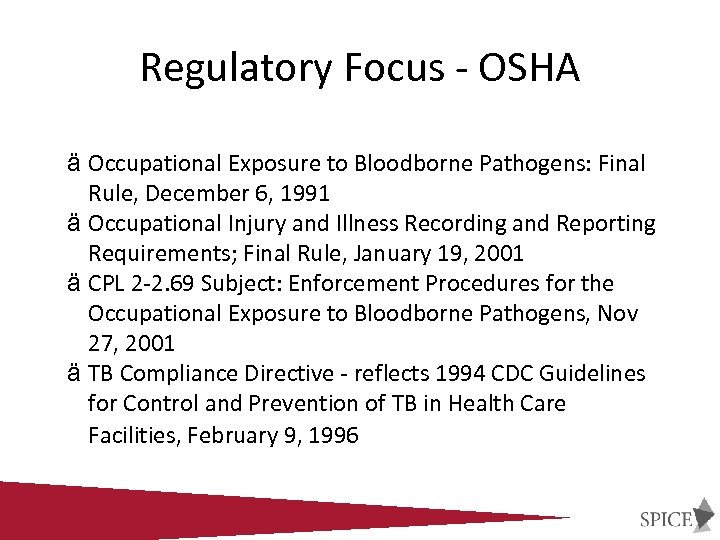 Regulatory Focus - OSHA

ä Occupational Exposure to Bloodborne Pathogens: Final Rule, December 6, 1991
ä Occupational Injury and Illness Recording and Reporting Requirements; Final Rule, January 19, 2001
ä CPL 2-2.69 Subject: Enforcement Procedures for the Occupational Exposure to Bloodborne Pathogens, Nov 27, 2001
ä TB Compliance Directive - reflects 1994 CDC Guidelines for Control and Prevention of TB in Health Care Facilities, February 9, 1996

SPICE